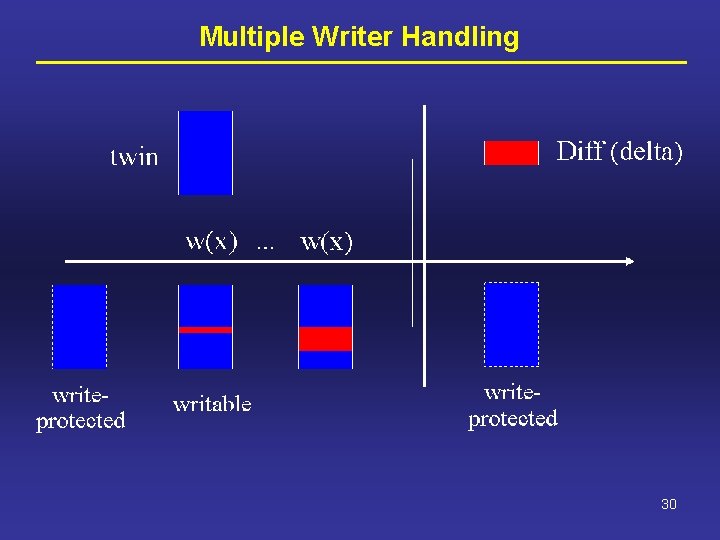 Multiple Writer Handling

twin

Diff (delta)

w(x) ... w(x)

write-protected

writable

write-protected

30